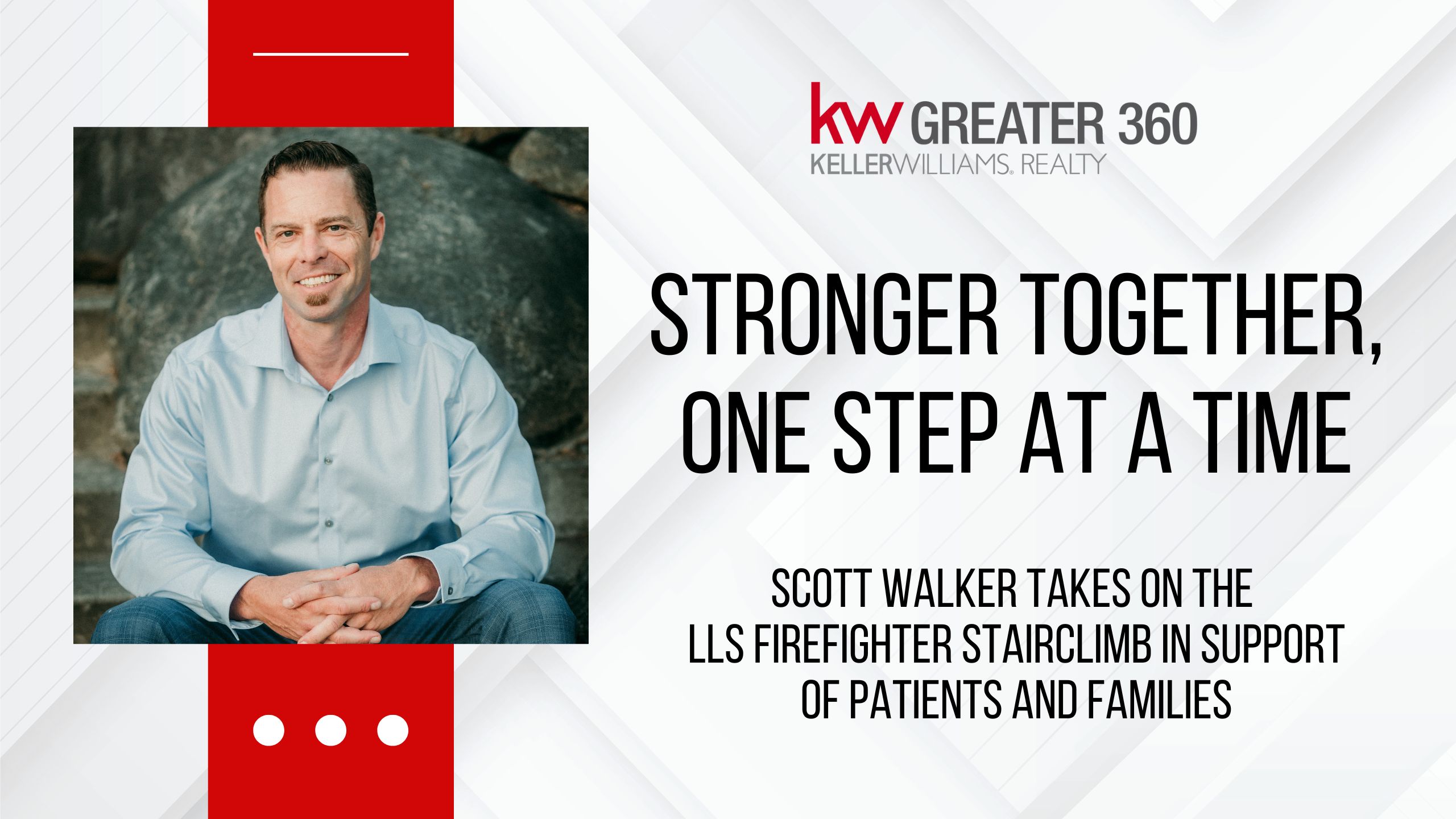 kw GREATER 360
KELLERWILLIAMS. REALTY

STRONGER TOGETHER, ONE STEP AT A TIME

SCOTT WALKER TAKES ON THE LLS FIREFIGHTER STAIRCLIMB IN SUPPORT OF PATIENTS AND FAMILIES